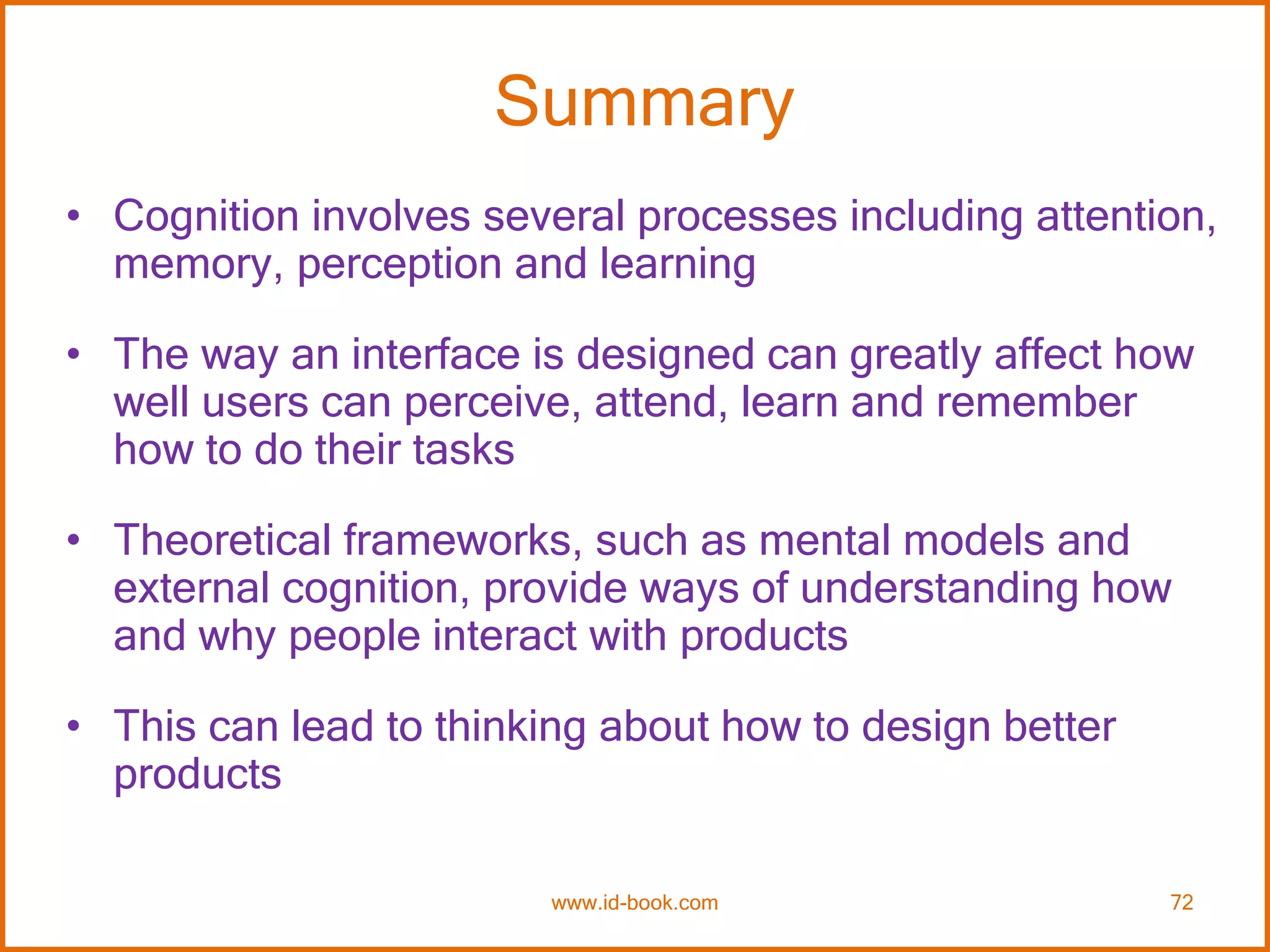 Summary

• Cognition involves several processes including attention, memory, perception and learning

• The way an interface is designed can greatly affect how well users can perceive, attend, learn and remember how to do their tasks

• Theoretical frameworks, such as mental models and external cognition, provide ways of understanding how and why people interact with products

• This can lead to thinking about how to design better products

www.id-book.com

72